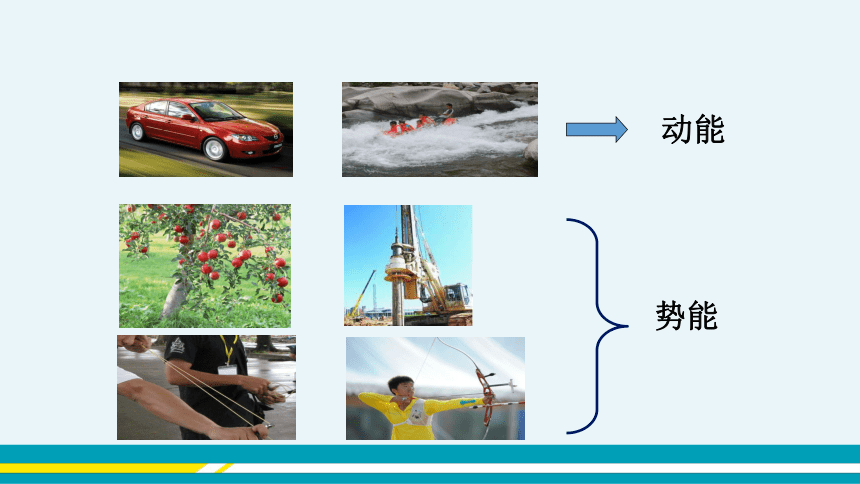 动能

势能